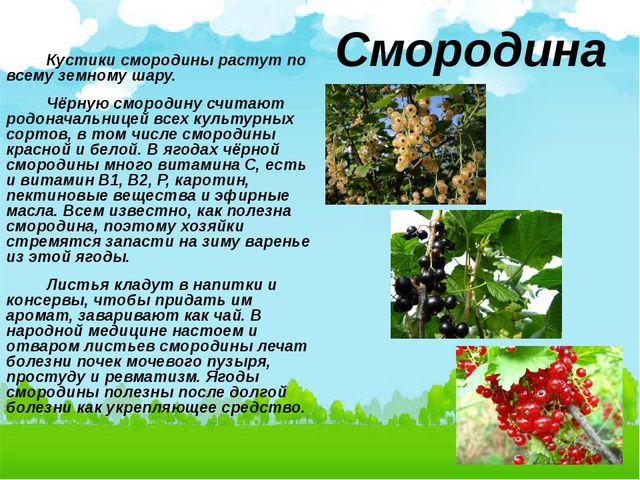 Смородина

Кустики смородины растут по всему земному шару.

Чёрную смородину считают родоначальницей всех культурных сортов, в том числе смородины красной и белой. В ягодах чёрной смородины много витамина С, есть и витамин В1, В2, Р, каротин, пектиновые вещества и эфирные масла. Всем известно, как полезна смородина, поэтому хозяйки стремятся запасти на зиму варенье из этой ягоды.

Листья кладут в напитки и консервы, чтобы придать им аромат, заваривают как чай. В народной медицине настоем и отваром листьев смородины лечат болезни почек мочевого пузыря, простуду и ревматизм. Ягоды смородины полезны после долгой болезни как укрепляющее средство.